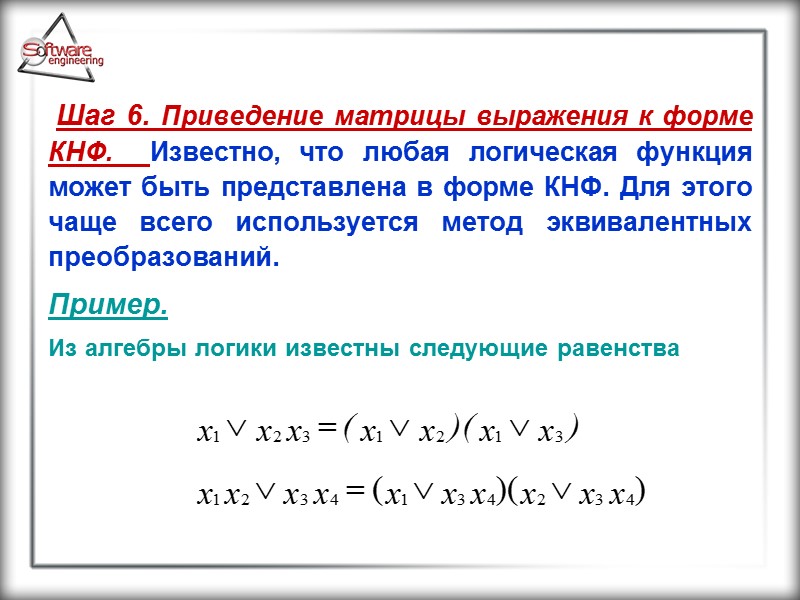 Software engineering

Шаг 6. Приведение матрицы выражения к форме КНФ. Известно, что любая логическая функция может быть представлена в форме КНФ. Для этого чаще всего используется метод эквивалентных преобразований.

Пример.

Из алгебры логики известны следующие равенства

$x_1 \vee x_2 x_3 = (x_1 \vee x_2)(x_1 \vee x_3)$

$x_1 x_2 \vee x_3 x_4 = (x_1 \vee x_3 x_4)(x_2 \vee x_3 x_4)$